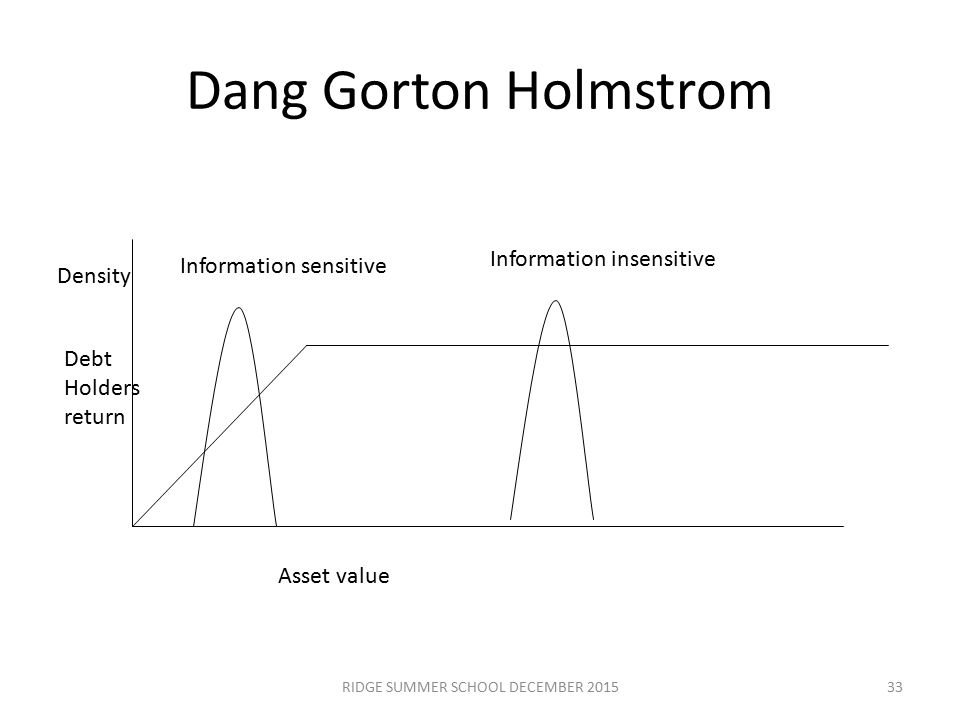 Dang Gorton Holmstrom

Density

Information sensitive

Information insensitive

Debt Holders return

Asset value

RIDGE SUMMER SCHOOL DECEMBER 2015

33